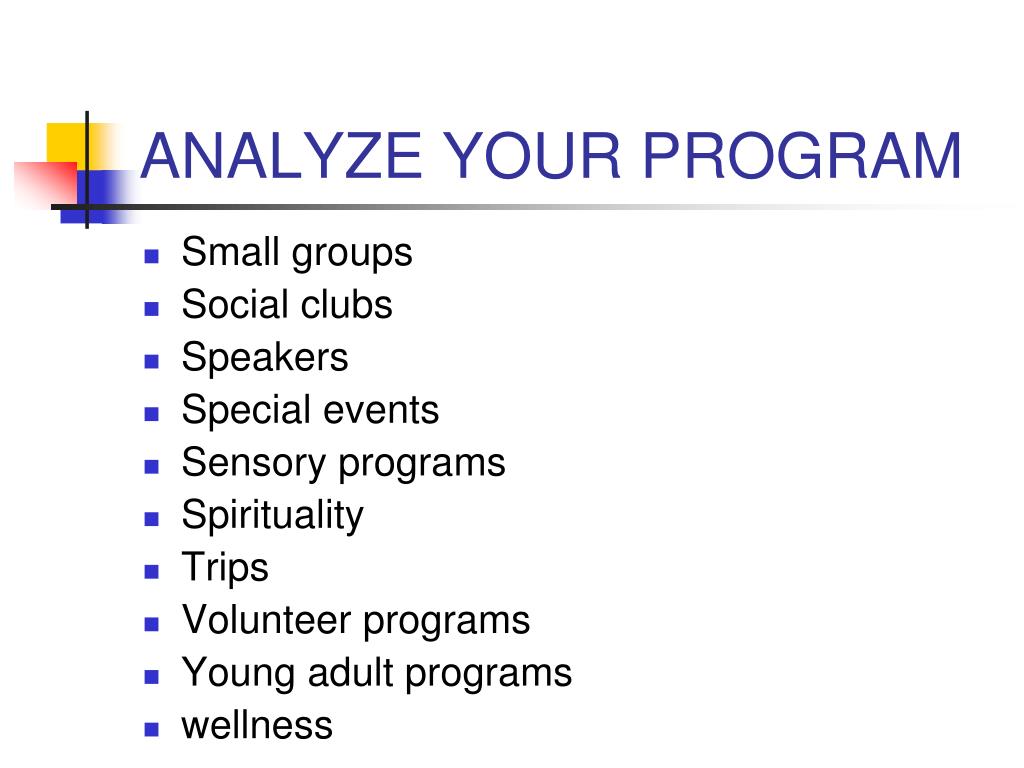 ANALYZE YOUR PROGRAM

- Small groups
- Social clubs
- Speakers
- Special events
- Sensory programs
- Spirituality
- Trips
- Volunteer programs
- Young adult programs
- wellness